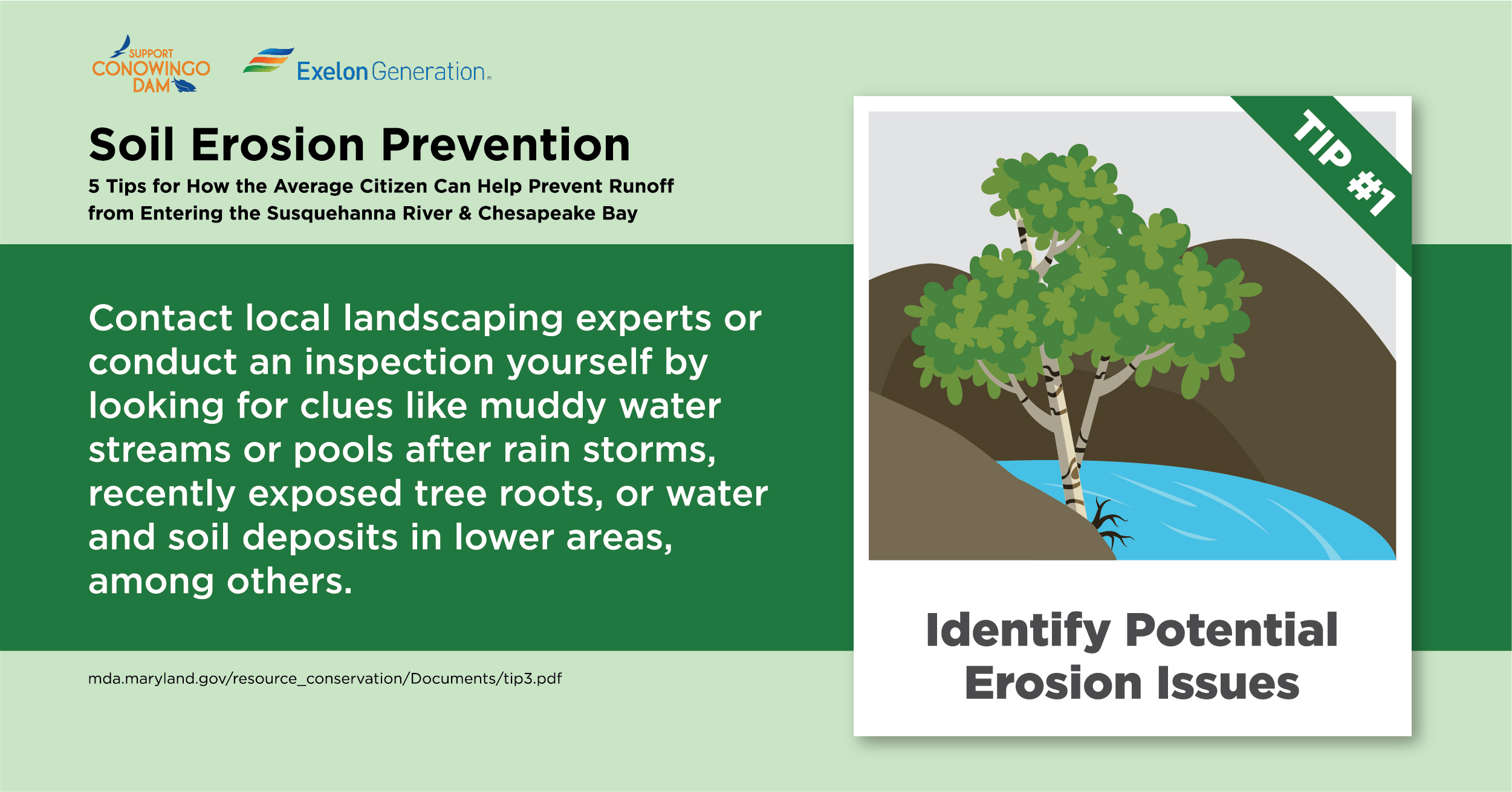 SUPPORT CONOWINGO DAM

Exelon Generation.

Soil Erosion Prevention

5 Tips for How the Average Citizen Can Help Prevent Runoff from Entering the Susquehanna River & Chesapeake Bay

Contact local landscaping experts or conduct an inspection yourself by looking for clues like muddy water streams or pools after rain storms, recently exposed tree roots, or water and soil deposits in lower areas, among others.

mda.maryland.gov/resource_conservation/Documents/tip3.pdf

TIP #1

Identify Potential Erosion Issues